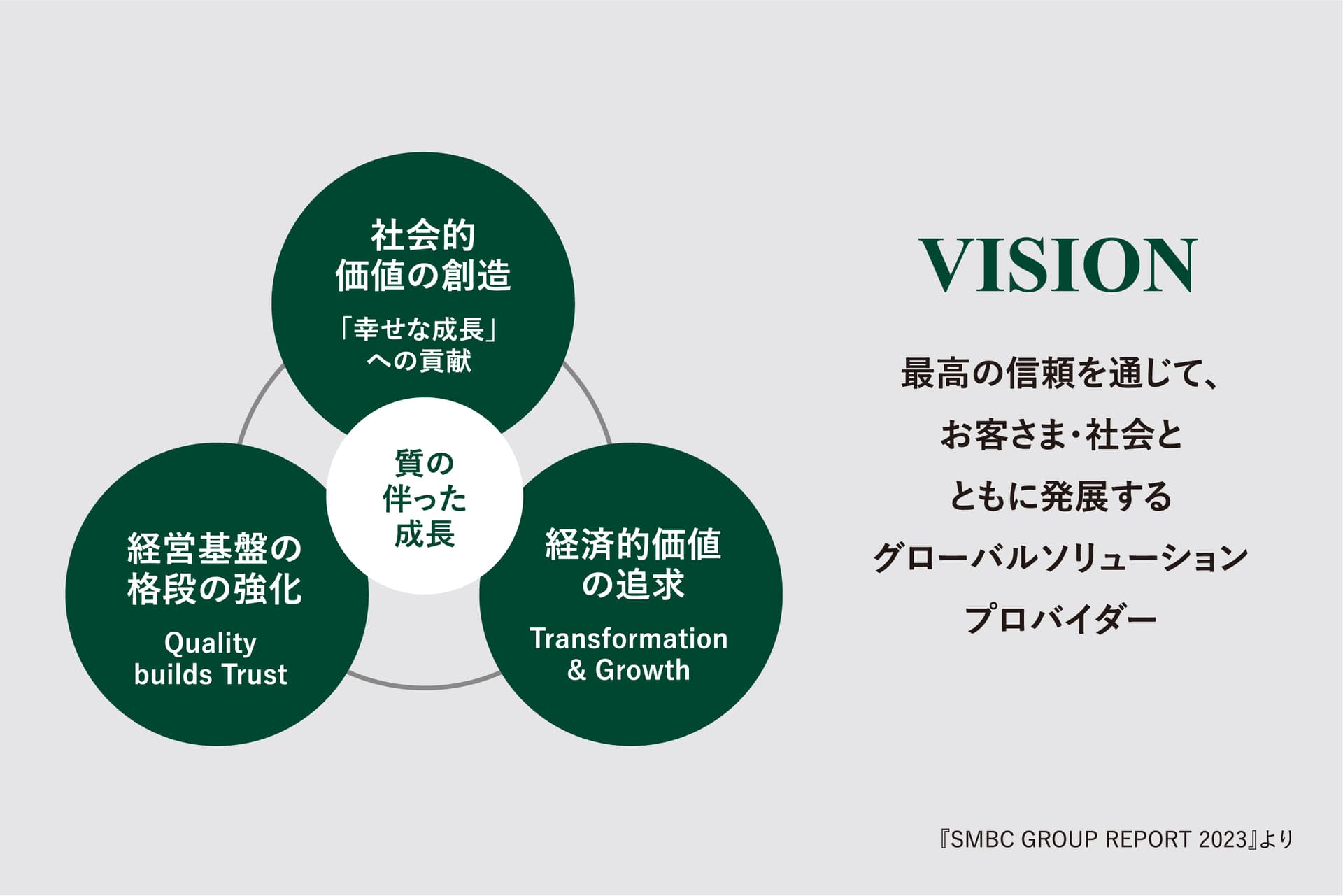 社会的
価値の創造

「幸せな成長」
への貢献

質の
伴った
成長

経営基盤の
格段の強化

Quality
builds Trust

経済的価値
の追求

Transformation
& Growth

VISION

最高の信頼を通じて、
お客さま・社会と
ともに発展する
グローバルソリューション
プロバイダー

『SMBC GROUP REPORT 2023』より